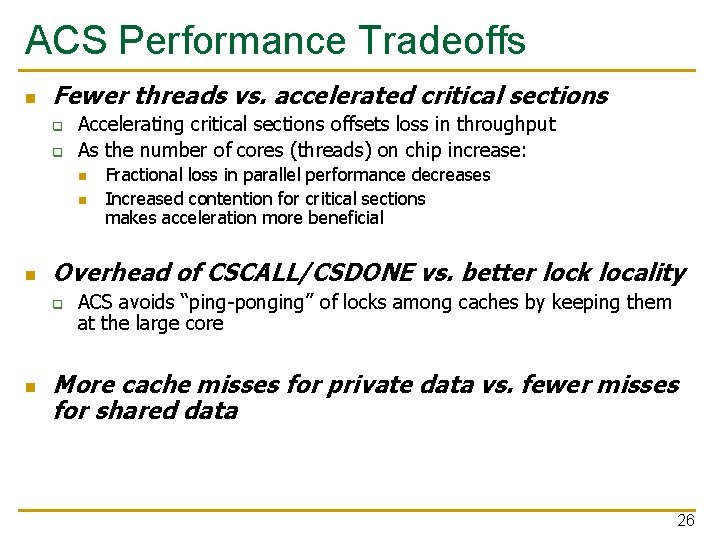 ACS Performance Tradeoffs

Fewer threads vs. accelerated critical sections

Accelerating critical sections offsets loss in throughput

As the number of cores (threads) on chip increase:

Fractional loss in parallel performance decreases

Increased contention for critical sections makes acceleration more beneficial

Overhead of CSCALL/CSDONE vs. better lock locality

ACS avoids "ping-ponging" of locks among caches by keeping them at the large core

More cache misses for private data vs. fewer misses for shared data

26